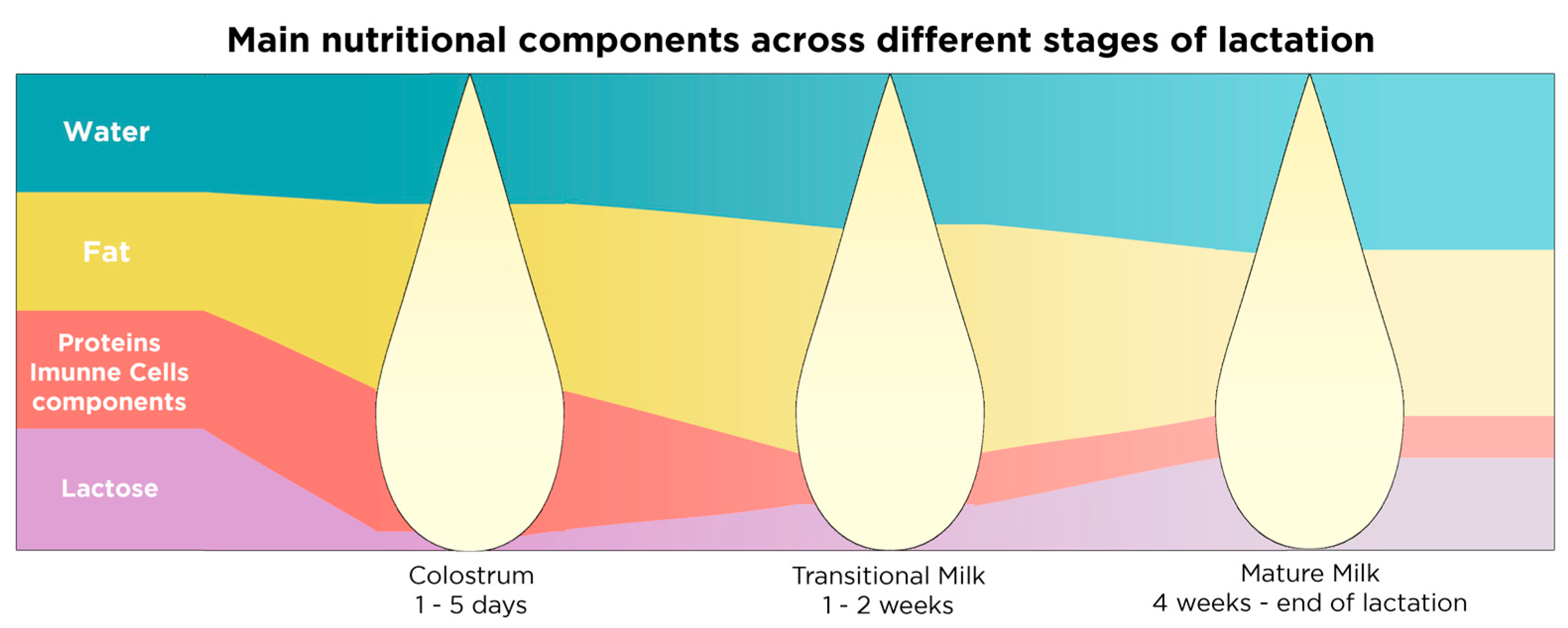 Main nutritional components across different stages of lactation

Water

Fat

Proteins
Imunne Cells
components

Lactose

Colostrum
1 - 5 days

Transitional Milk
1 - 2 weeks

Mature Milk
4 weeks - end of lactation